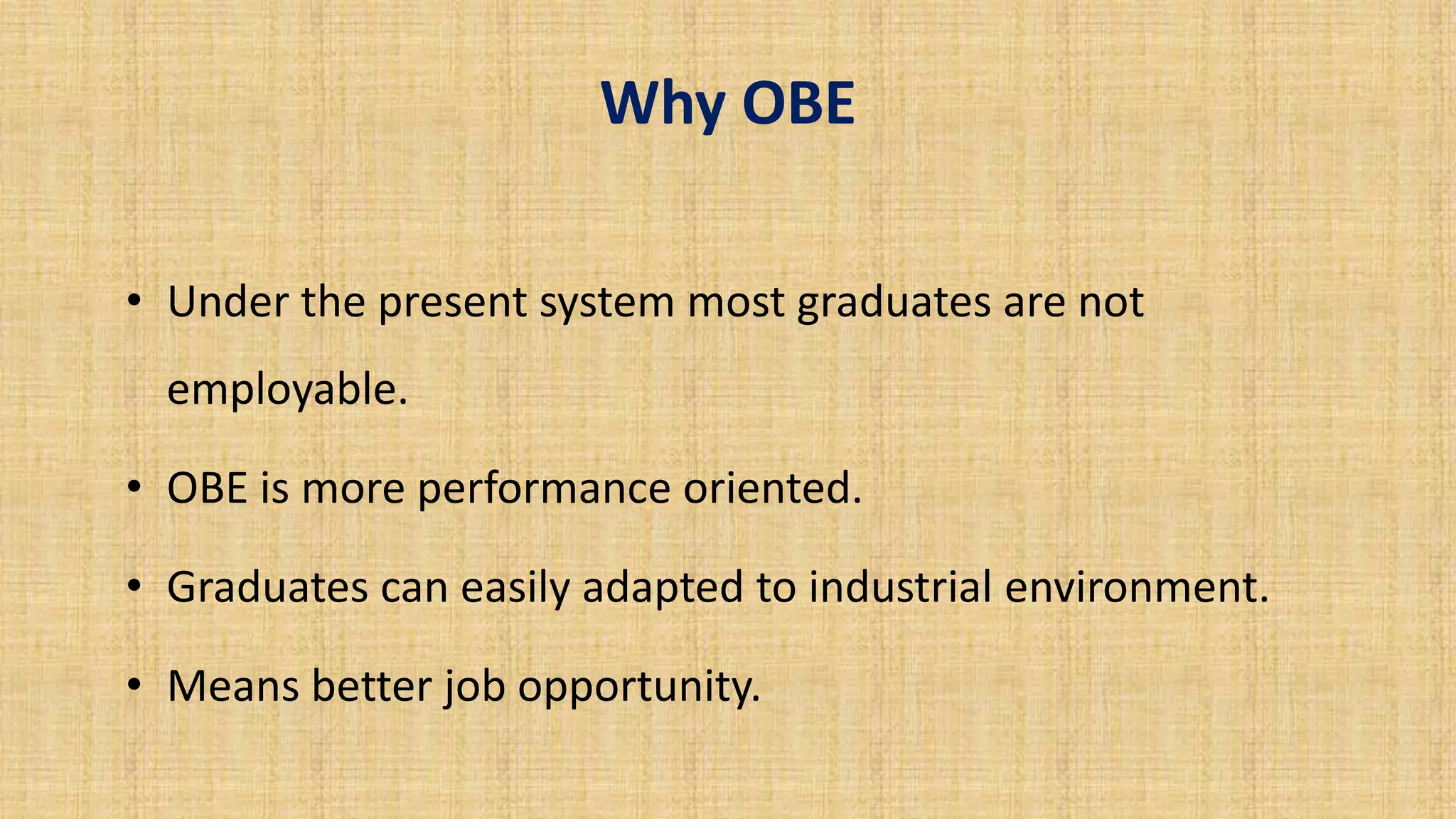 Why OBE

• Under the present system most graduates are not employable.

• OBE is more performance oriented.

• Graduates can easily adapted to industrial environment.

• Means better job opportunity.